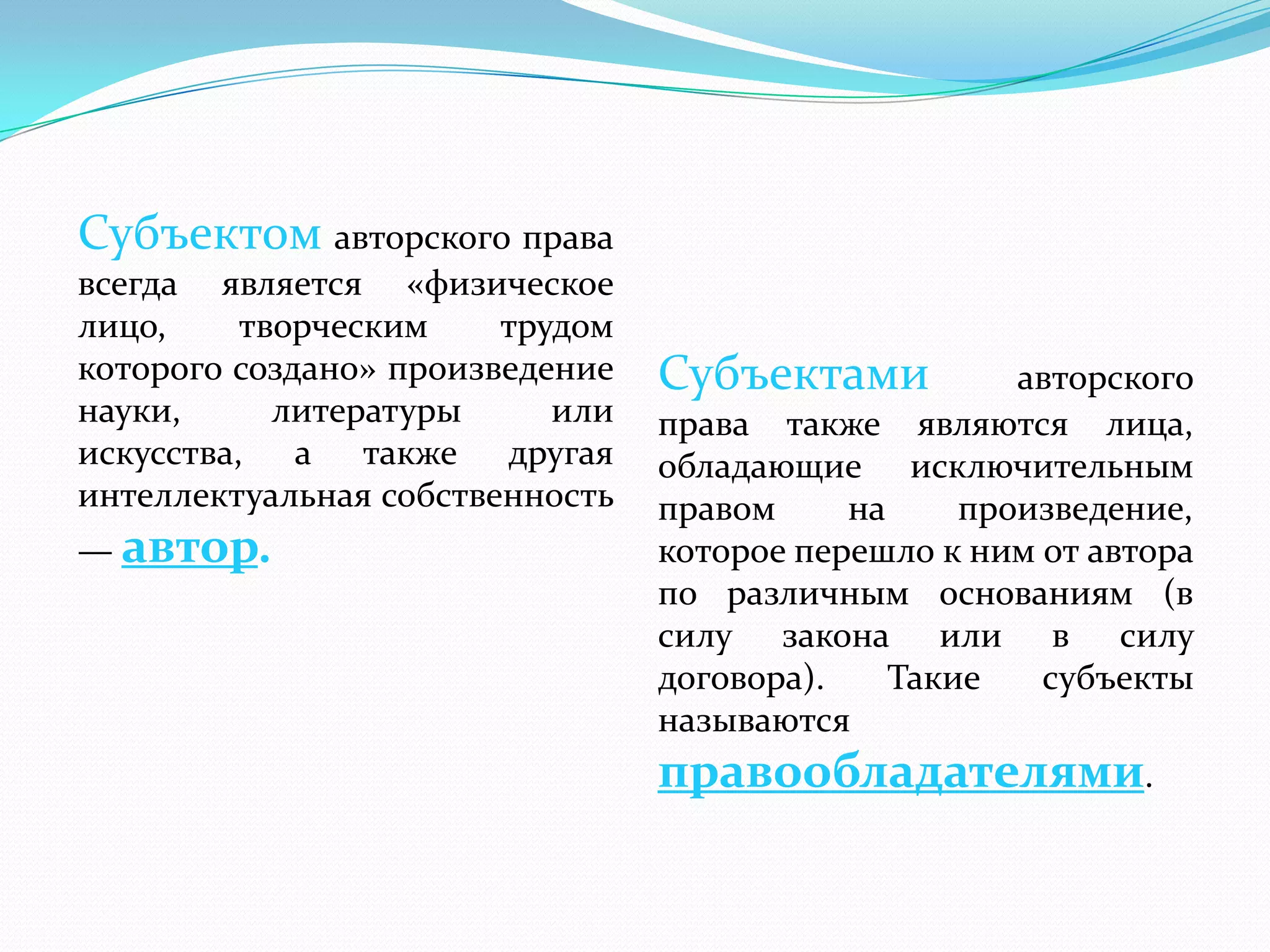 Субъектом авторского права всегда является «физическое лицо, творческим трудом которого создано» произведение науки, литературы или искусства, а также другая интеллектуальная собственность — автор.

Субъектами авторского права также являются лица, обладающие исключительным правом на произведение, которое перешло к ним от автора по различным основаниям (в силу закона или в силу договора). Такие субъекты называются правообладателями.